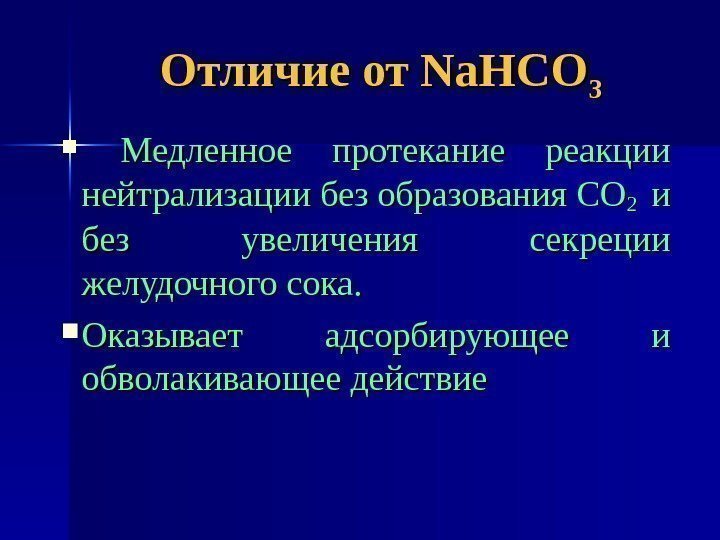 Отличие от $NaHCO_3$

Медленное протекание реакции нейтрализации без образования $CO_2$ и без увеличения секреции желудочного сока.

Оказывает адсорбирующее и обволакивающее действие